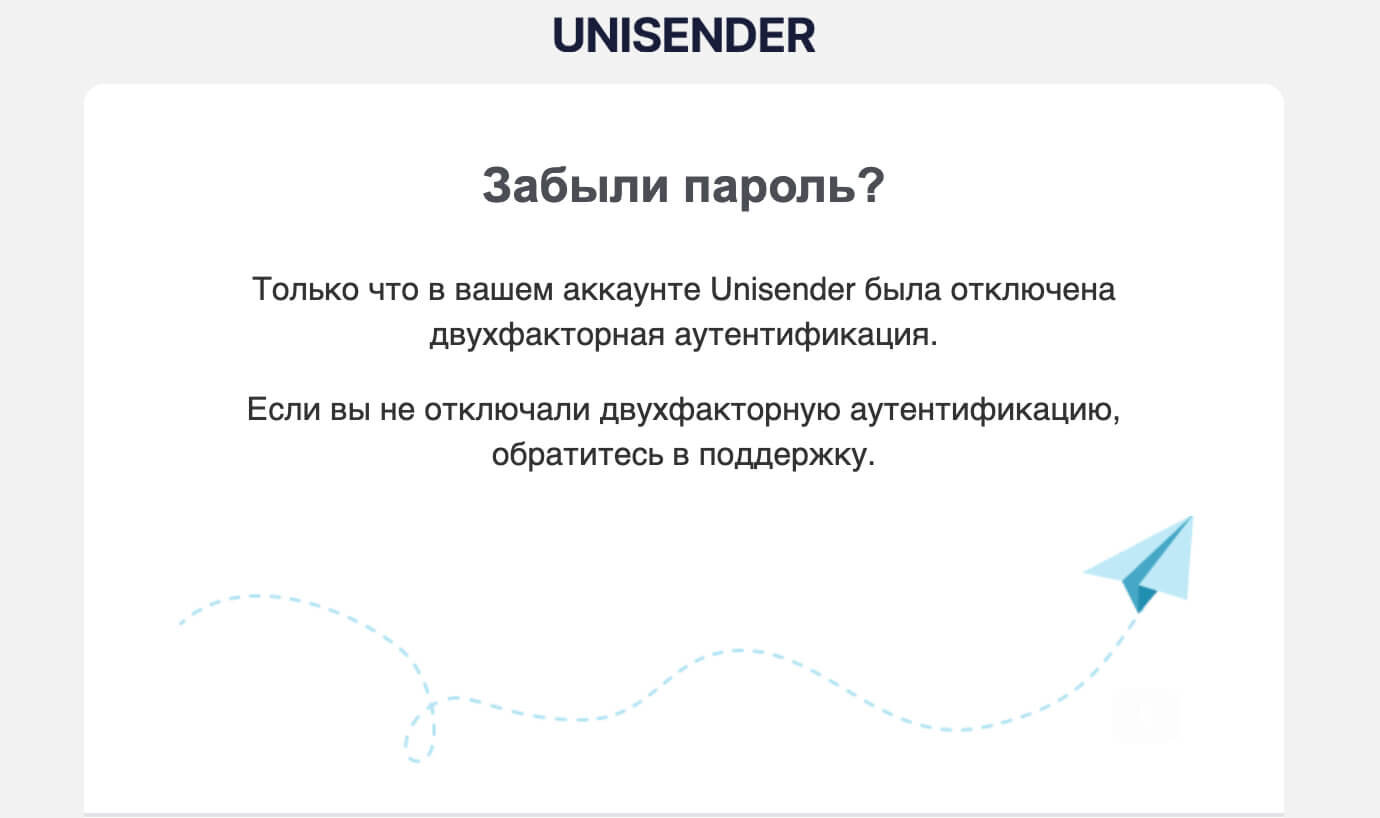 UNISENDER

Забыли пароль?

Только что в вашем аккаунте Unisender была отключена двухфакторная аутентификация.

Если вы не отключали двухфакторную аутентификацию, обратитесь в поддержку.